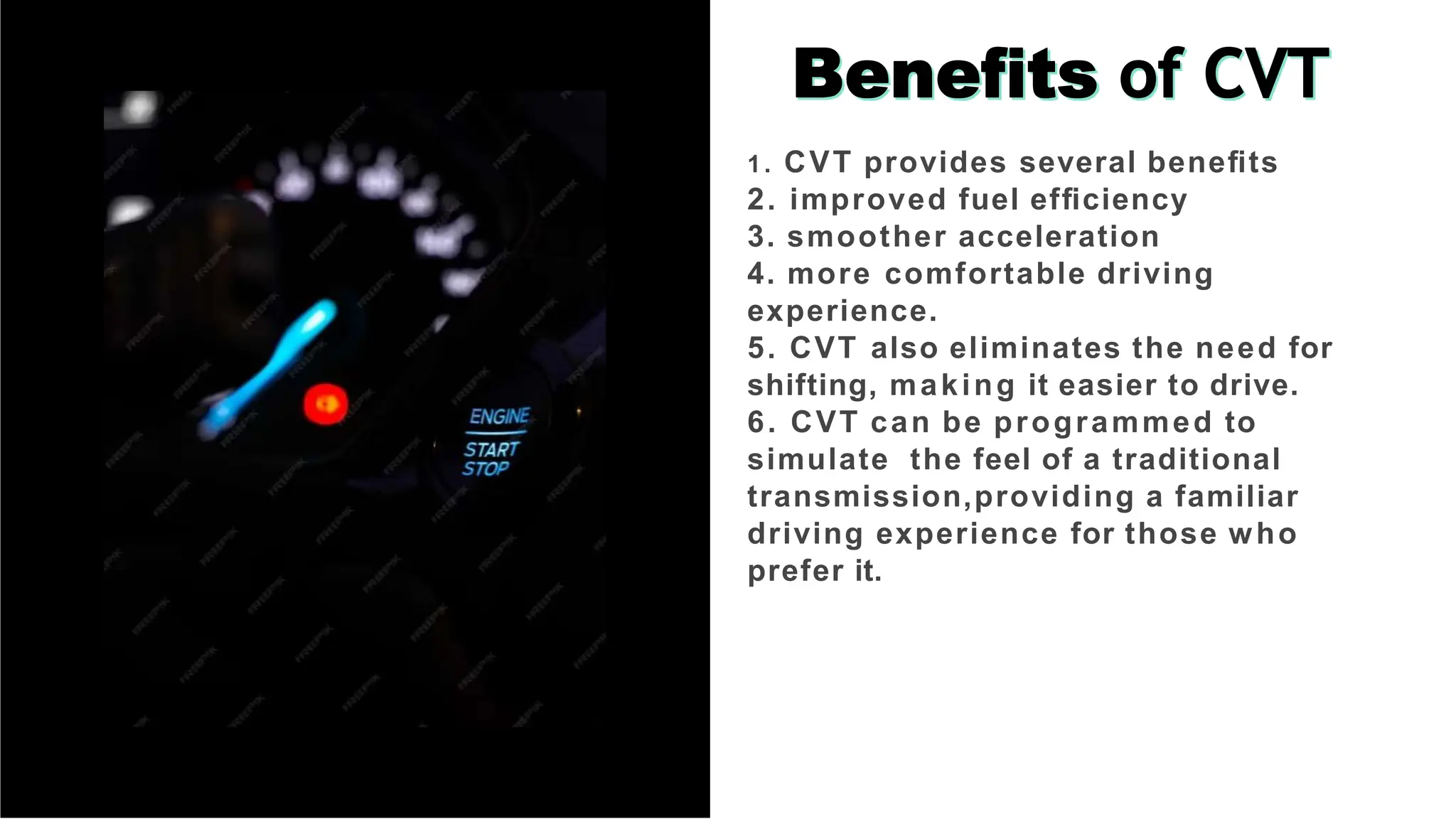 ENGINE
START
STOP

Benefits of CVT

1. CVT provides several benefits
2. improved fuel efficiency
3. smoother acceleration
4. more comfortable driving experience.
5. CVT also eliminates the need for shifting, making it easier to drive.
6. CVT can be programmed to simulate  the feel of a traditional transmission,providing a familiar driving experience for those who prefer it.